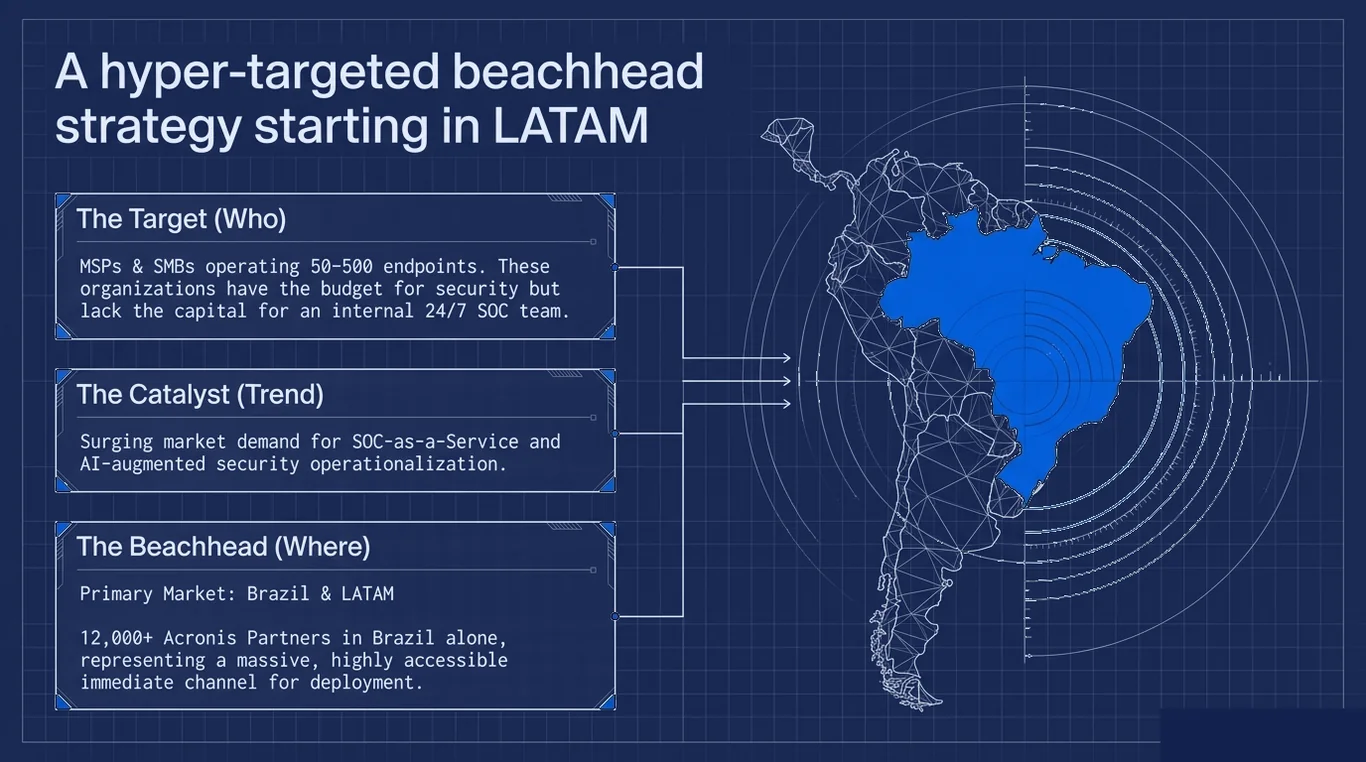 A hyper-targeted beachhead strategy starting in LATAM

The Target (Who)

MSPs & SMBs operating 50-500 endpoints. These organizations have the budget for security but lack the capital for an internal 24/7 SOC team.

The Catalyst (Trend)

Surging market demand for SOC-as-a-Service and AI-augmented security operationalization.

The Beachhead (Where)

Primary Market: Brazil & LATAM

12,000+ Acronis Partners in Brazil alone, representing a massive, highly accessible immediate channel for deployment.